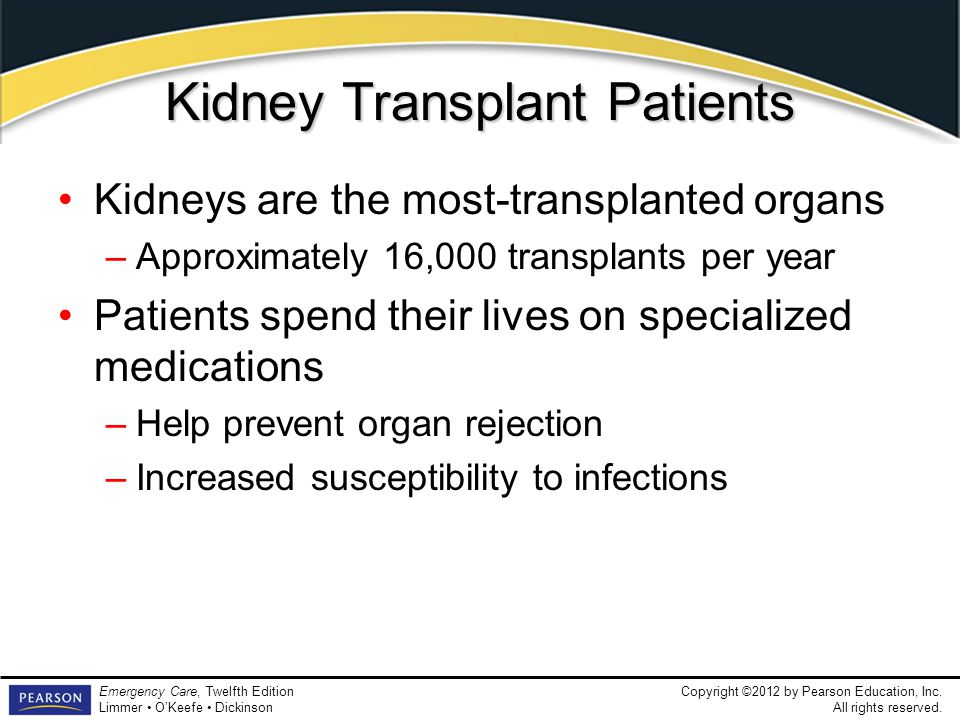 Kidney Transplant Patients

• Kidneys are the most-transplanted organs
– Approximately 16,000 transplants per year

• Patients spend their lives on specialized medications
– Help prevent organ rejection
– Increased susceptibility to infections

PEARSON

Emergency Care, Twelfth Edition
Limmer • O'Keefe • Dickinson

Copyright ©2012 by Pearson Education, Inc.
All rights reserved.